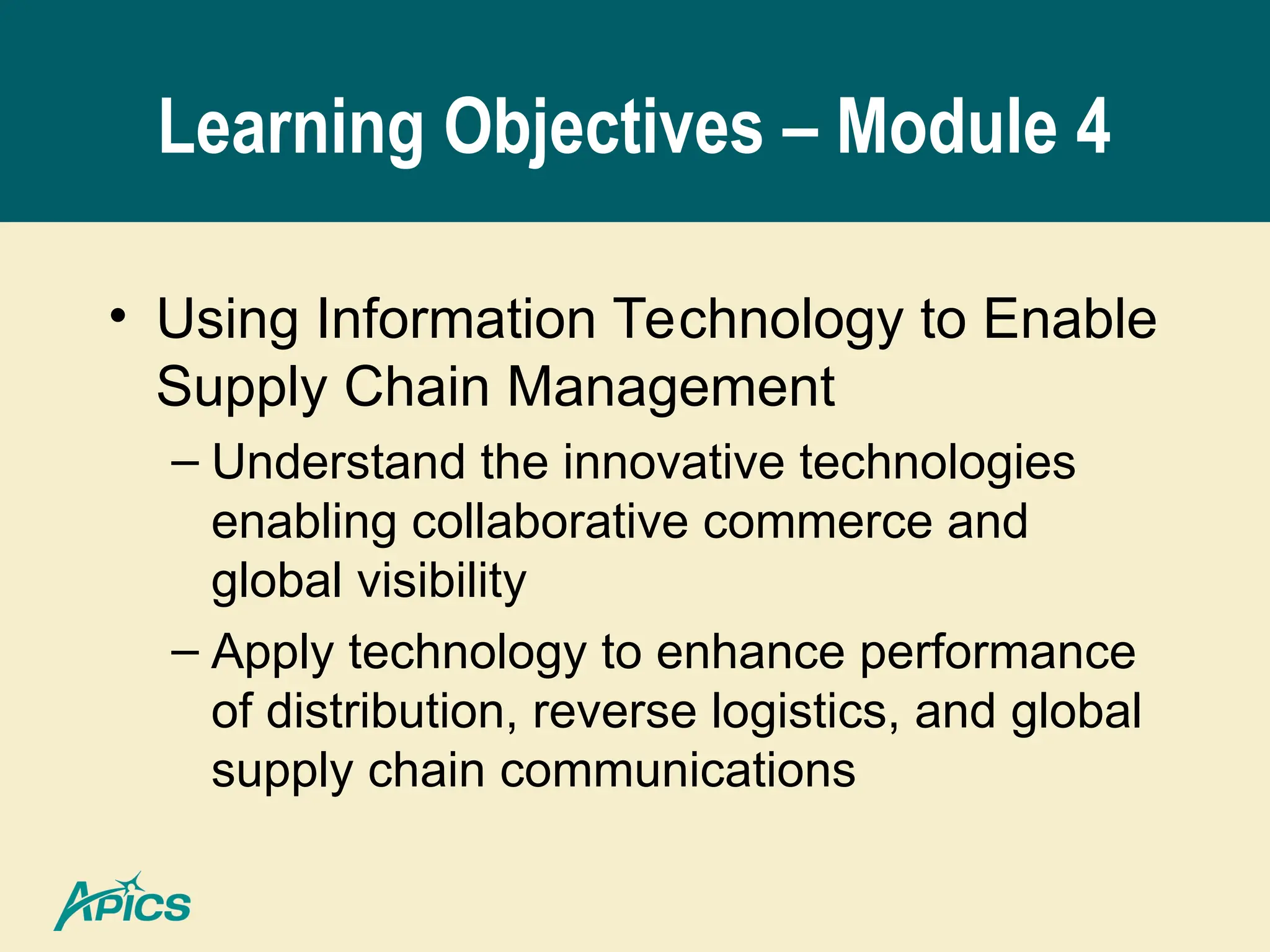 Learning Objectives – Module 4

• Using Information Technology to Enable Supply Chain Management

– Understand the innovative technologies enabling collaborative commerce and global visibility

– Apply technology to enhance performance of distribution, reverse logistics, and global supply chain communications

APICS